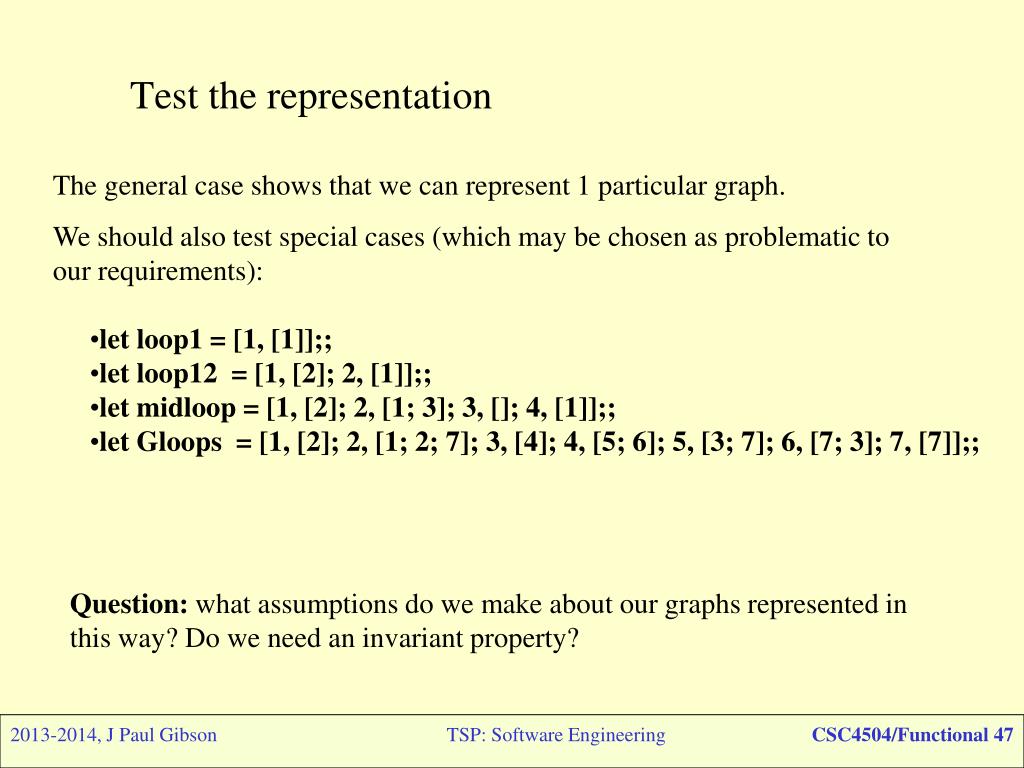 Test the representation

The general case shows that we can represent 1 particular graph.

We should also test special cases (which may be chosen as problematic to our requirements):

•let loop1 = [1, [1]];;
•let loop12 = [1, [2]; 2, [1]];;
•let midloop = [1, [2]; 2, [1; 3]; 3, []; 4, [1]];;
•let Gloops = [1, [2]; 2, [1; 2; 7]; 3, [4]; 4, [5; 6]; 5, [3; 7]; 6, [7; 3]; 7, [7]];;

Question: what assumptions do we make about our graphs represented in this way? Do we need an invariant property?

2013-2014, J Paul Gibson TSP: Software Engineering CSC4504/Functional 47